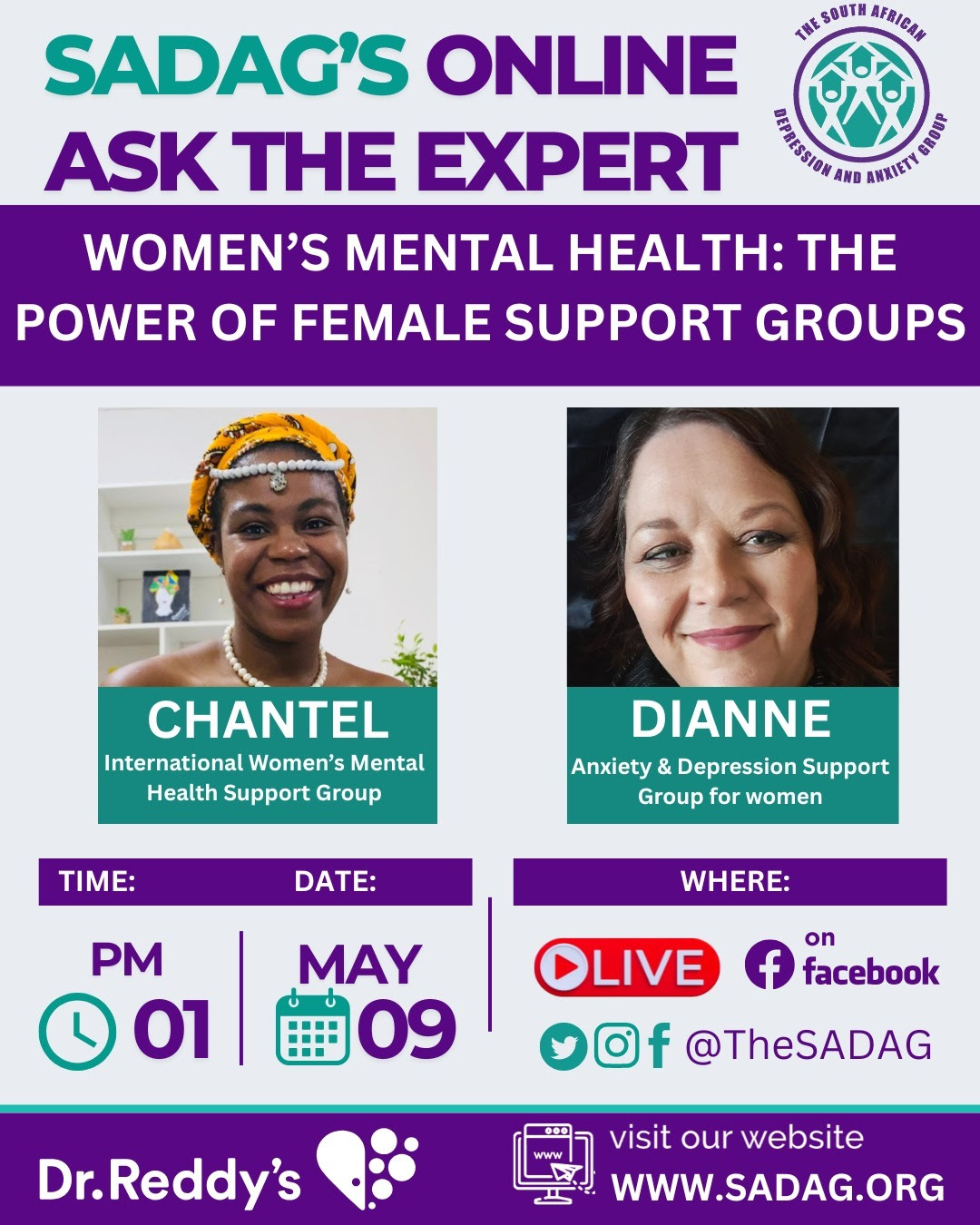 SADAG'S ONLINE ASK THE EXPERT

THE SOUTH AFRICAN DEPRESSION AND ANXIETY GROUP

WOMEN'S MENTAL HEALTH: THE POWER OF FEMALE SUPPORT GROUPS

CHANTEL
International Women's Mental Health Support Group

DIANNE
Anxiety & Depression Support Group for women

TIME:
PM
01

DATE:
MAY
09

WHERE:
LIVE on facebook
@TheSADAG

Dr.Reddy's

www
visit our website
WWW.SADAG.ORG